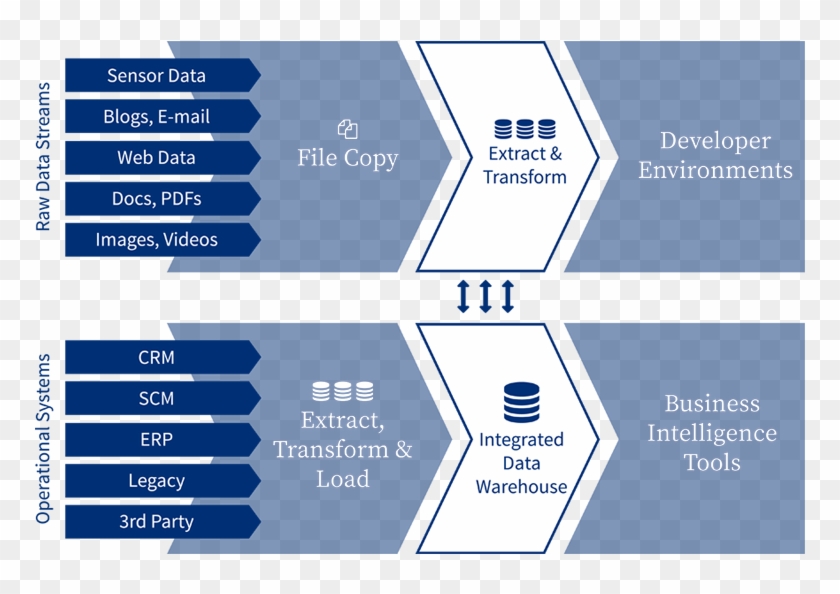 Raw Data Streams

Sensor Data

Blogs, E-mail

Web Data

Docs, PDFs

Images, Videos

File Copy

Extract & Transform

Developer Environments

Operational Systems

CRM

SCM

ERP

Legacy

3rd Party

Extract, Transform & Load

Integrated Data Warehouse

Business Intelligence Tools